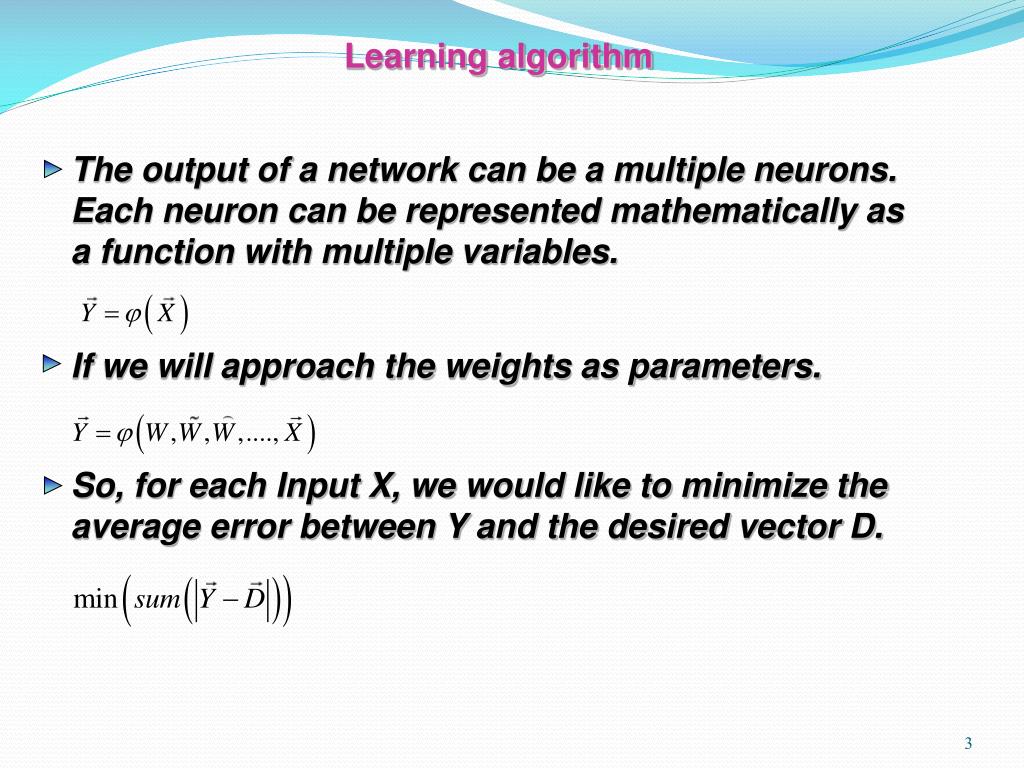 Learning algorithm

The output of a network can be a multiple neurons. Each neuron can be represented mathematically as a function with multiple variables.

$\vec{Y} = \varphi\left(\vec{X}\right)$

If we will approach the weights as parameters.

$\vec{Y} = \varphi\left(W, \tilde{W}, \widehat{W}, ...., \vec{X}\right)$

So, for each Input X, we would like to minimize the average error between Y and the desired vector D.

$\min\left(sum\left(\left|\vec{Y} - \vec{D}\right|\right)\right)$

3